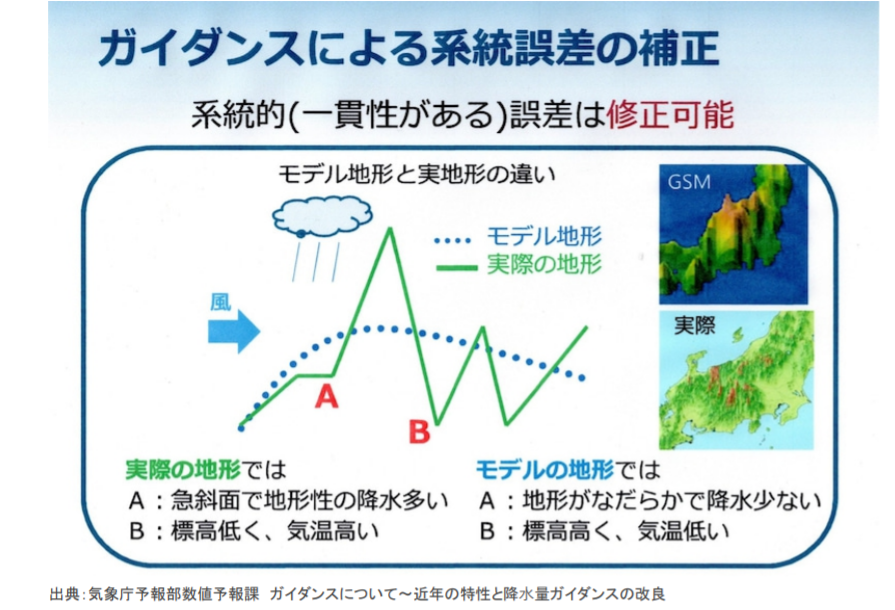 ガイダンスによる系統誤差の補正

系統的(一貫性がある)誤差は修正可能

モデル地形と実地形の違い

モデル地形
実際の地形

風

A

B

GSM

実際

実際の地形では
A：急斜面で地形性の降水多い
B：標高低く、気温高い

モデルの地形では
A：地形がなだらかで降水少ない
B：標高高く、気温低い

出典：気象庁予報部数値予報課　ガイダンスについて～近年の特性と降水量ガイダンスの改良